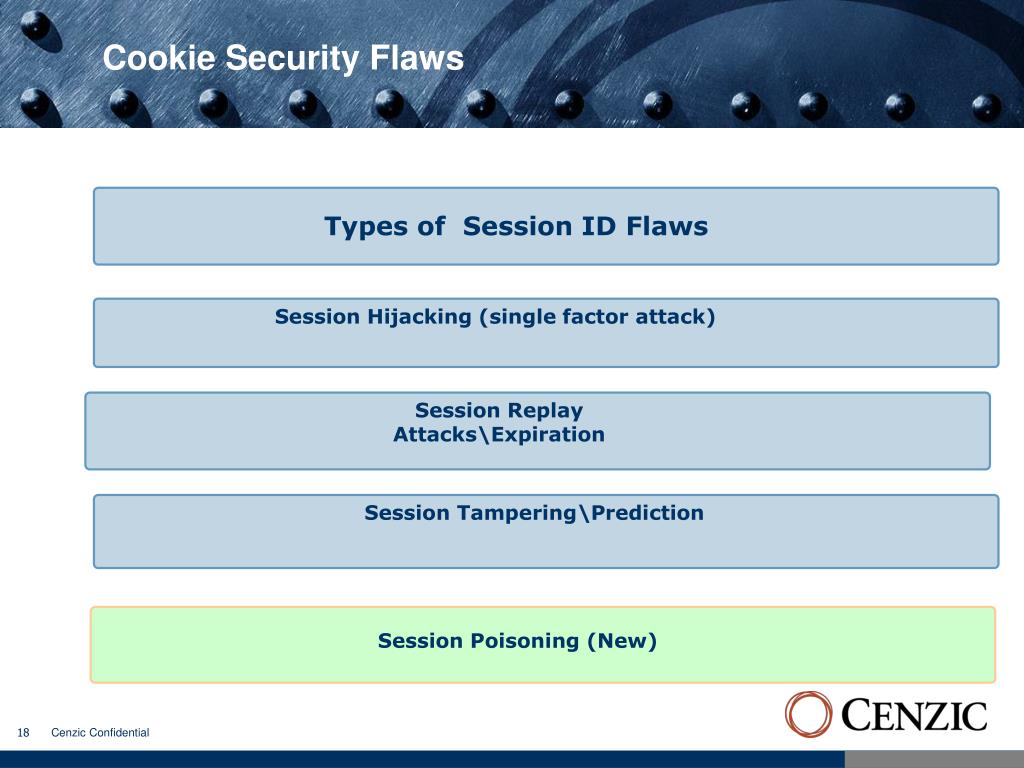 Cookie Security Flaws

Types of Session ID Flaws

Session Hijacking (single factor attack)

Session Replay Attacks\Expiration

Session Tampering\Prediction

Session Poisoning (New)

CENZIC

18 Cenzic Confidential